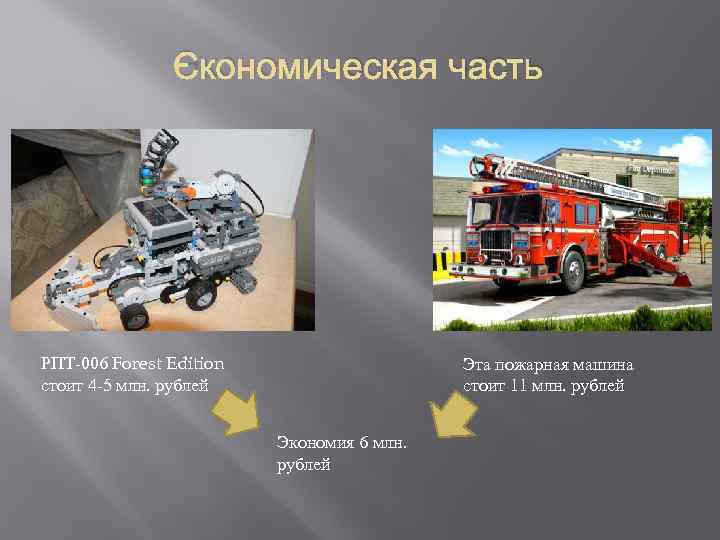 Єкономическая часть

РПТ-006 Forest Edition стоит 4-5 млн. рублей

Эта пожарная машина стоит 11 млн. рублей

Экономия 6 млн. рублей